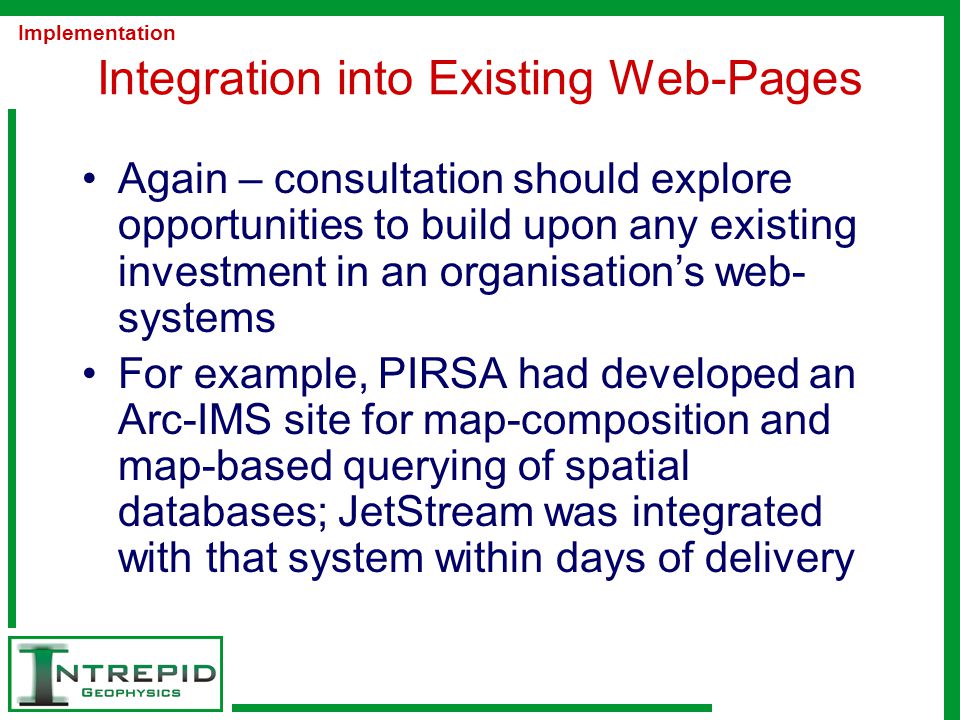 Implementation

Integration into Existing Web-Pages

• Again – consultation should explore opportunities to build upon any existing investment in an organisation's web-systems

• For example, PIRSA had developed an Arc-IMS site for map-composition and map-based querying of spatial databases; JetStream was integrated with that system within days of delivery

INTREPID
GEOPHYSICS